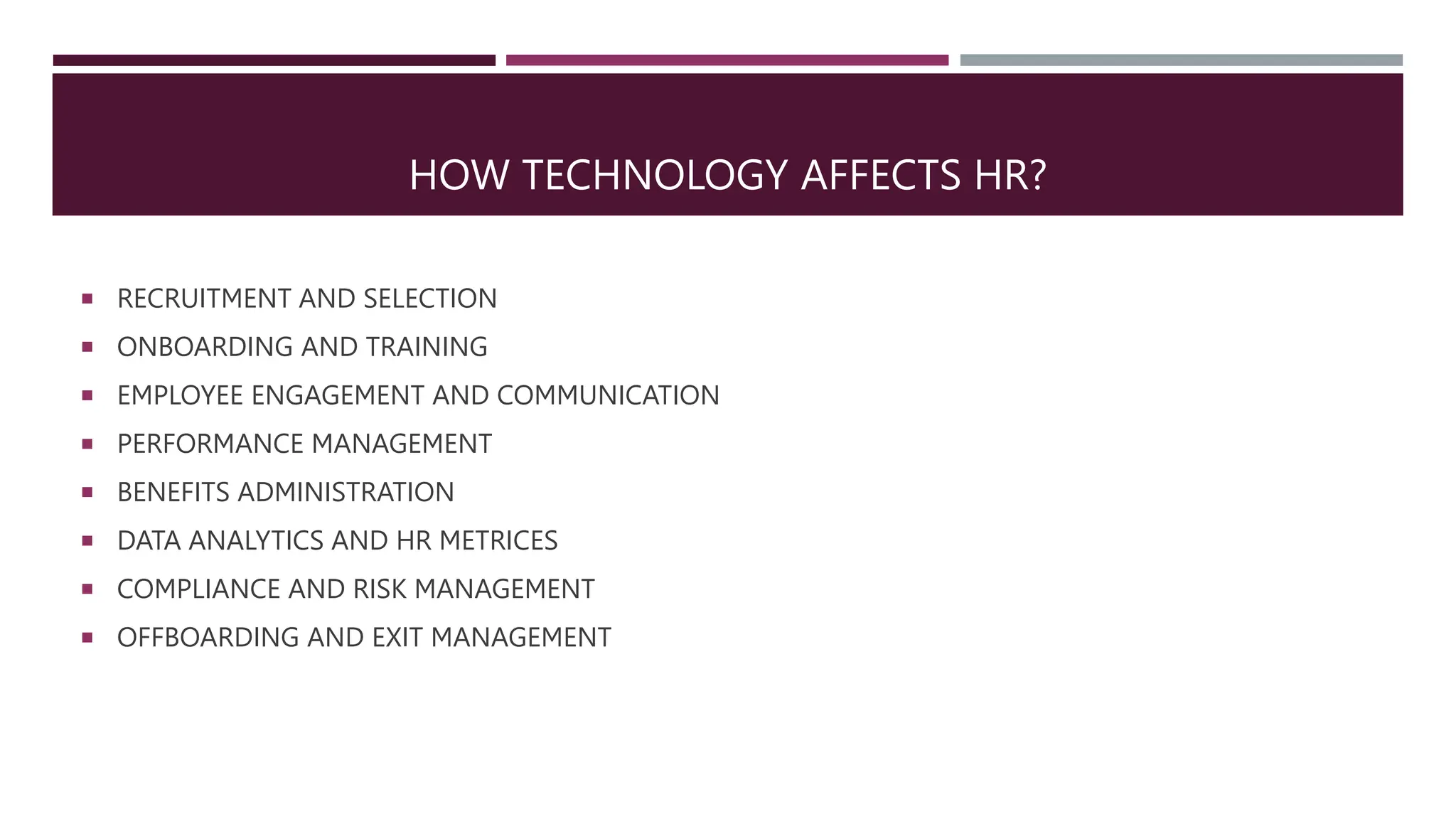 HOW TECHNOLOGY AFFECTS HR?

- RECRUITMENT AND SELECTION
- ONBOARDING AND TRAINING
- EMPLOYEE ENGAGEMENT AND COMMUNICATION
- PERFORMANCE MANAGEMENT
- BENEFITS ADMINISTRATION
- DATA ANALYTICS AND HR METRICES
- COMPLIANCE AND RISK MANAGEMENT
- OFFBOARDING AND EXIT MANAGEMENT